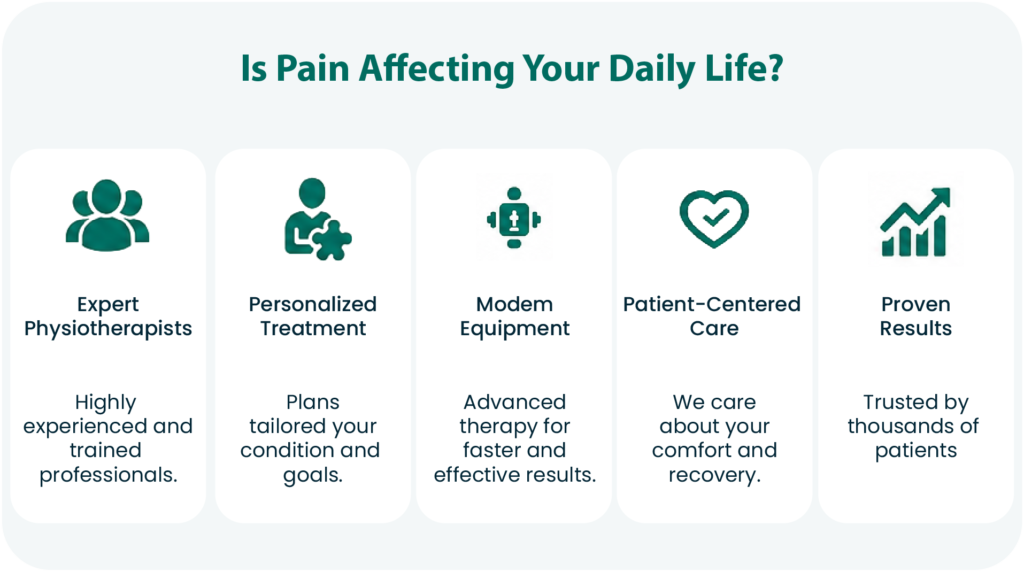 Is Pain Affecting Your Daily Life?

Expert Physiotherapists

Highly experienced and trained professionals.

Personalized Treatment

Plans tailored your condition and goals.

Modem Equipment

Advanced therapy for faster and effective results.

Patient-Centered Care

We care about your comfort and recovery.

Proven Results

Trusted by thousands of patients